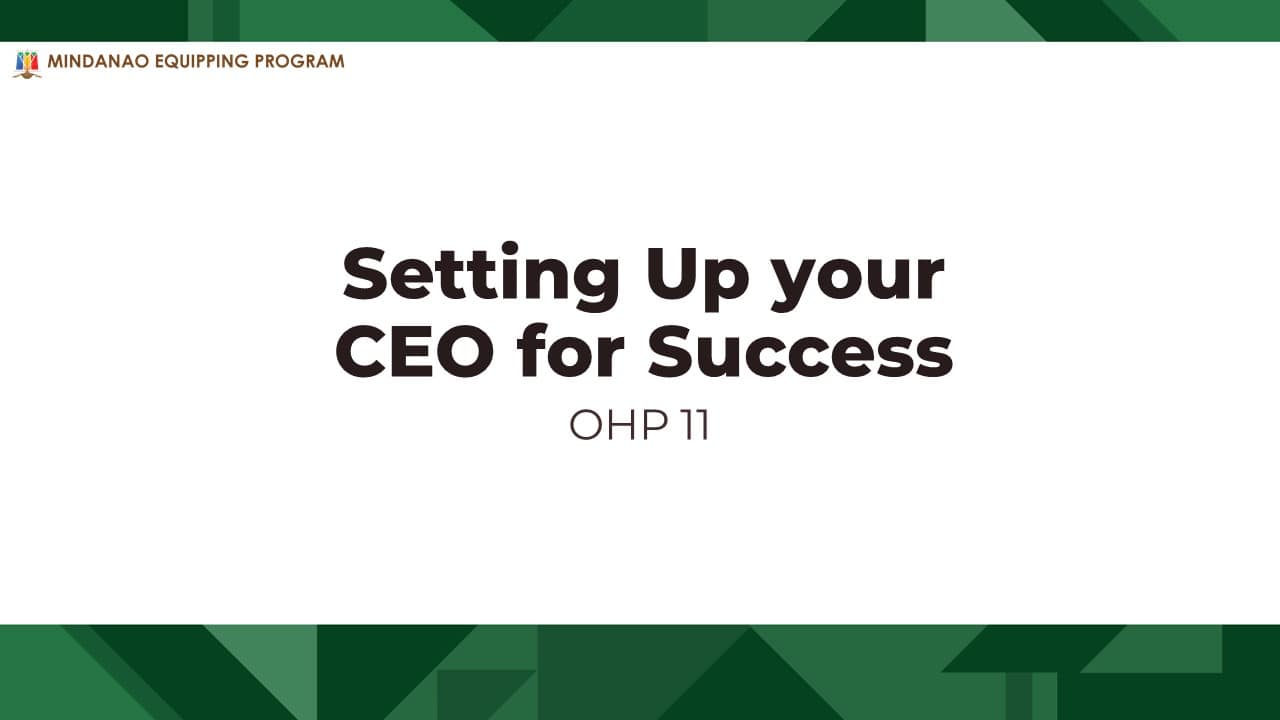 MINDANAO EQUIPPING PROGRAM

Setting Up your CEO for Success

OHP 11